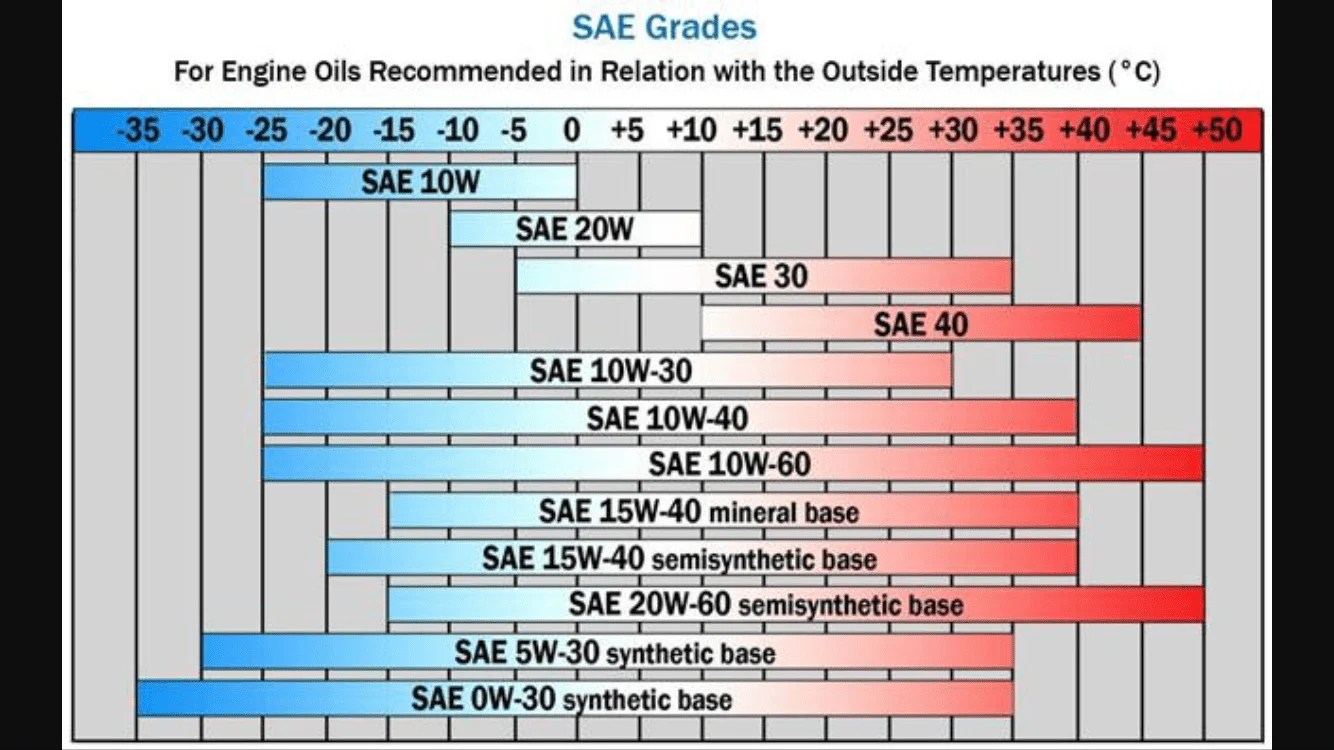 SAE Grades

For Engine Oils Recommended in Relation with the Outside Temperatures (°C)

-35 -30 -25 -20 -15 -10 -5 0 +5 +10 +15 +20 +25 +30 +35 +40 +45 +50

SAE 10W
SAE 20W
SAE 30
SAE 40
SAE 10W-30
SAE 10W-40
SAE 10W-60
SAE 15W-40 mineral base
SAE 15W-40 semisynthetic base
SAE 20W-60 semisynthetic base
SAE 5W-30 synthetic base
SAE 0W-30 synthetic base